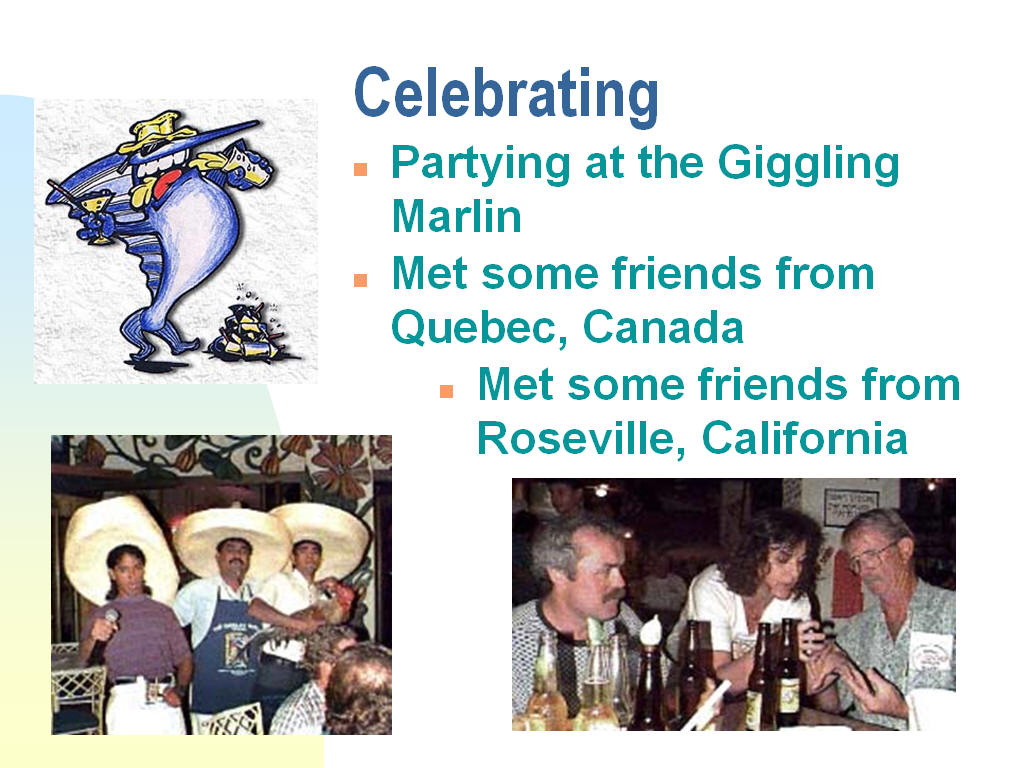 Celebrating

Partying at the Giggling Marlin

Met some friends from Quebec, Canada

Met some friends from Roseville, California